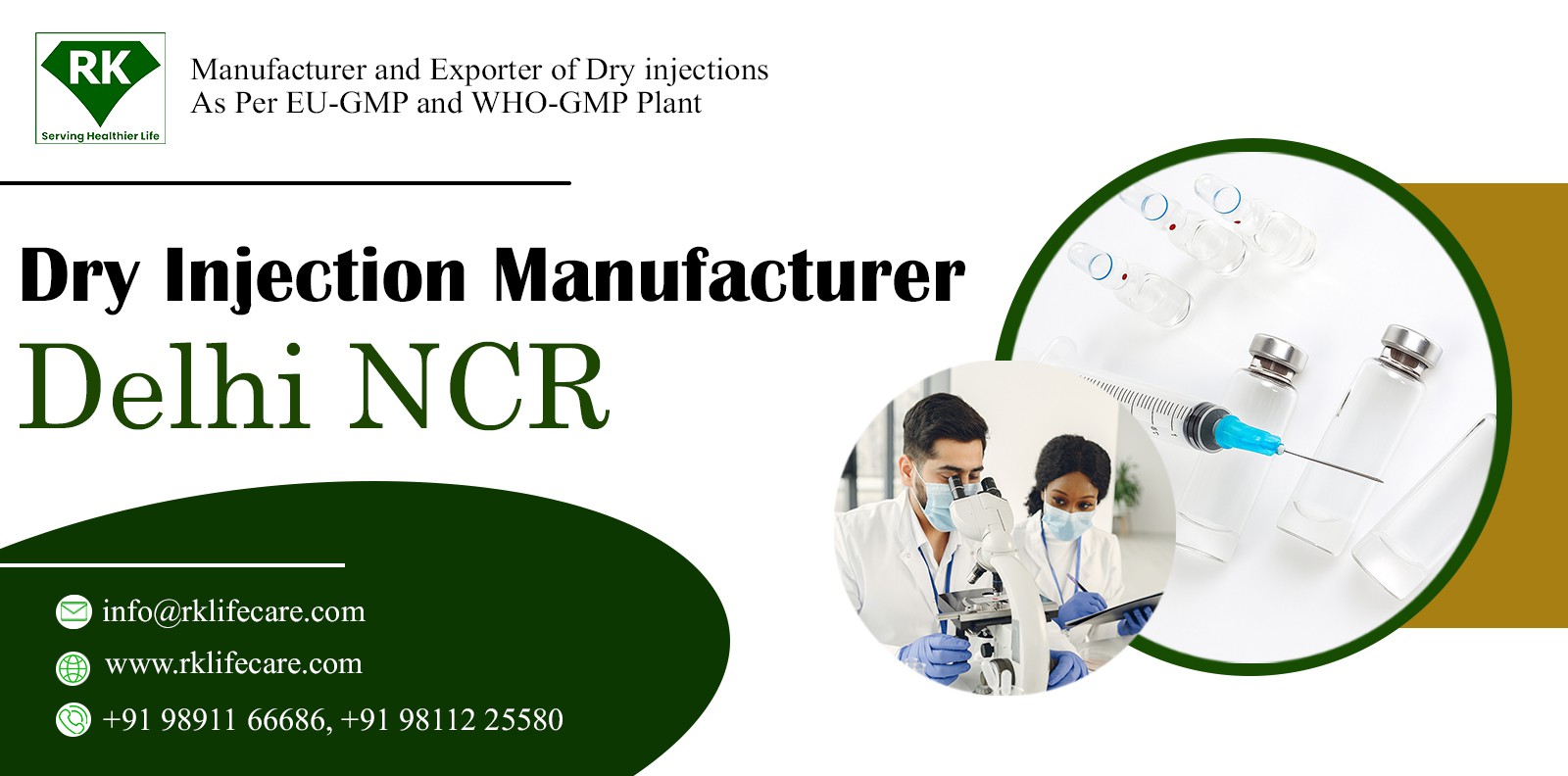 RK
Serving Healthier Life

Manufacturer and Exporter of Dry injections
As Per EU-GMP and WHO-GMP Plant

Dry Injection Manufacturer
Delhi NCR

info@rklifecare.com
www.rklifecare.com
+91 98911 66686, +91 98112 25580